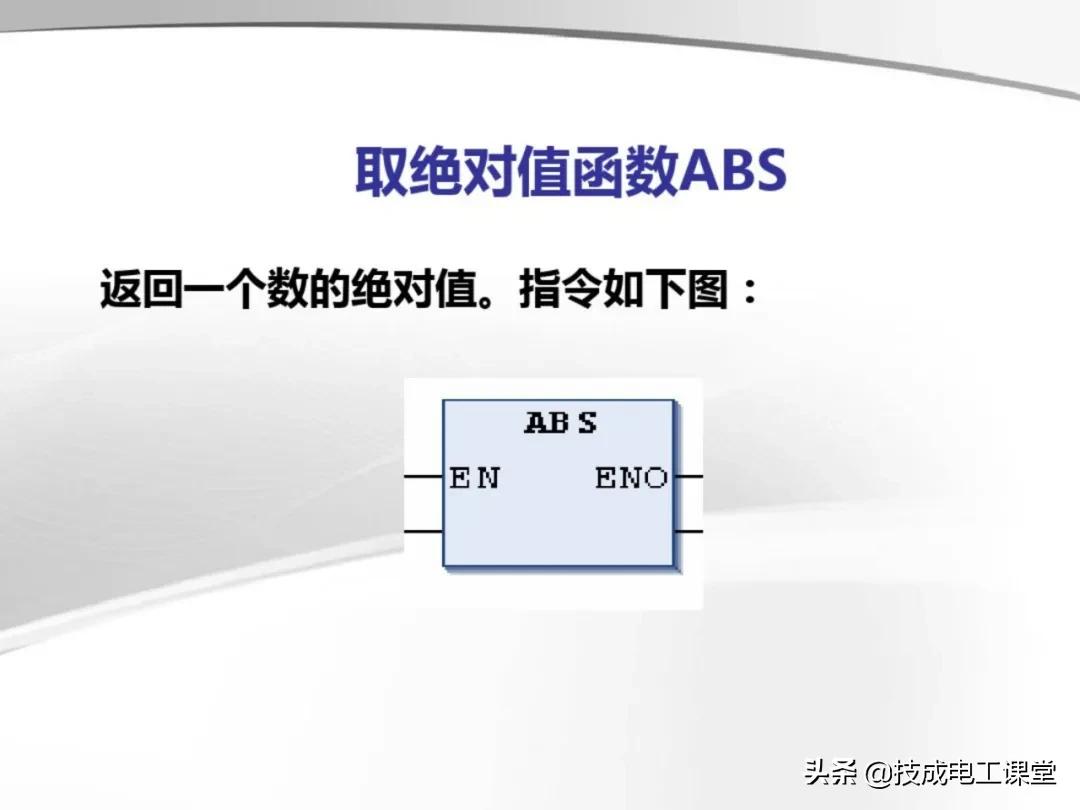 取绝对值函数ABS

返回一个数的绝对值。指令如下图：

ABS
EN
ENO

头条 @技成电工课堂